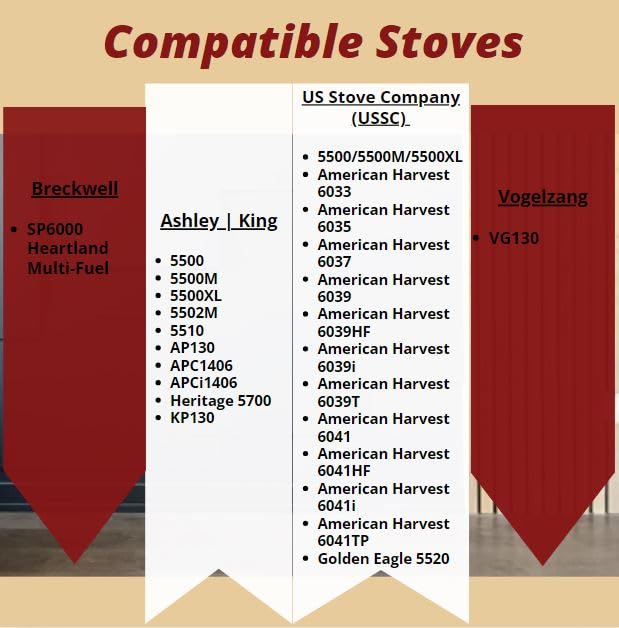 Compatible Stoves

Breckwell

- SP6000 Heartland Multi-Fuel

Ashley | King

- 5500
- 5500M
- 5500XL
- 5502M
- 5510
- AP130
- APC1406
- APCi1406
- Heritage 5700
- KP130

US Stove Company (USSC)

- 5500/5500M/5500XL
- American Harvest 6033
- American Harvest 6035
- American Harvest 6037
- American Harvest 6039
- American Harvest 6039HF
- American Harvest 6039i
- American Harvest 6039T
- American Harvest 6041
- American Harvest 6041HF
- American Harvest 6041i
- American Harvest 6041TP
- Golden Eagle 5520

Vogelzang

- VG130